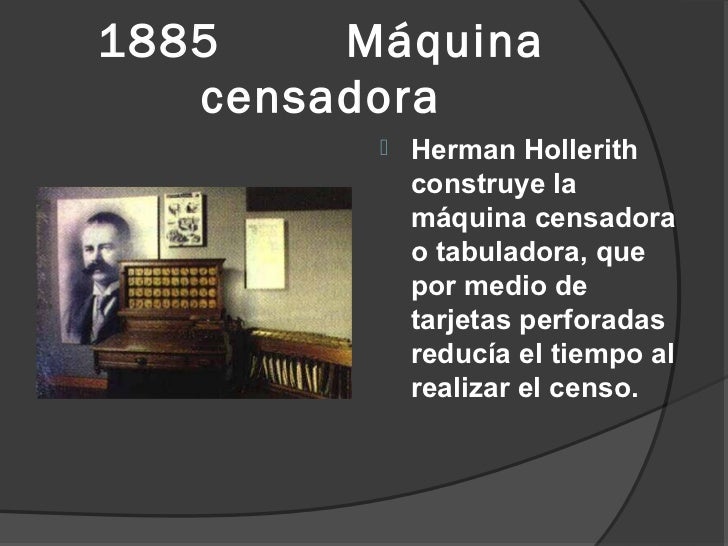 1885 Máquina censadora

Herman Hollerith construye la máquina censadora o tabuladora, que por medio de tarjetas perforadas reducía el tiempo al realizar el censo.